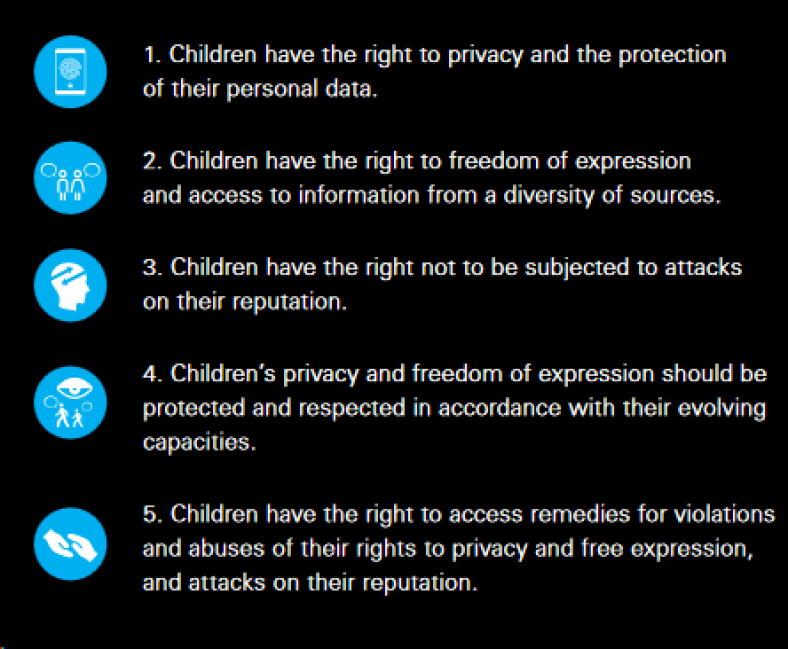 1. Children have the right to privacy and the protection of their personal data.

2. Children have the right to freedom of expression and access to information from a diversity of sources.

3. Children have the right not to be subjected to attacks on their reputation.

4. Children's privacy and freedom of expression should be protected and respected in accordance with their evolving capacities.

5. Children have the right to access remedies for violations and abuses of their rights to privacy and free expression, and attacks on their reputation.